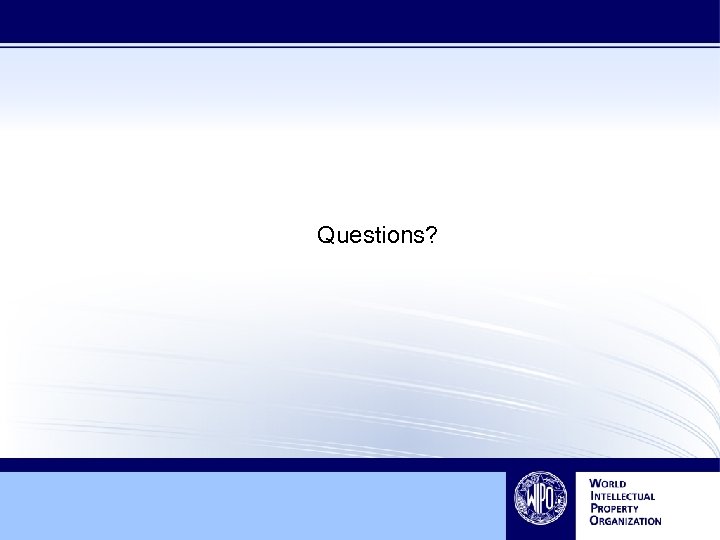 Questions?

WIPO

WORLD
INTELLECTUAL
PROPERTY
ORGANIZATION